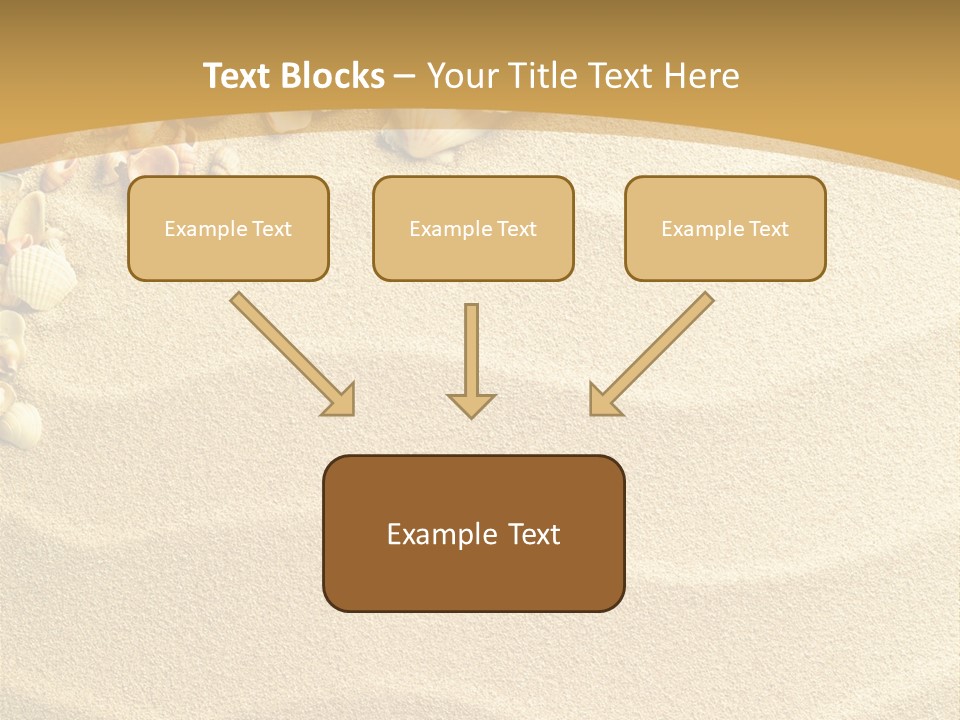 Text Blocks – Your Title Text Here

Example Text

Example Text

Example Text

Example Text